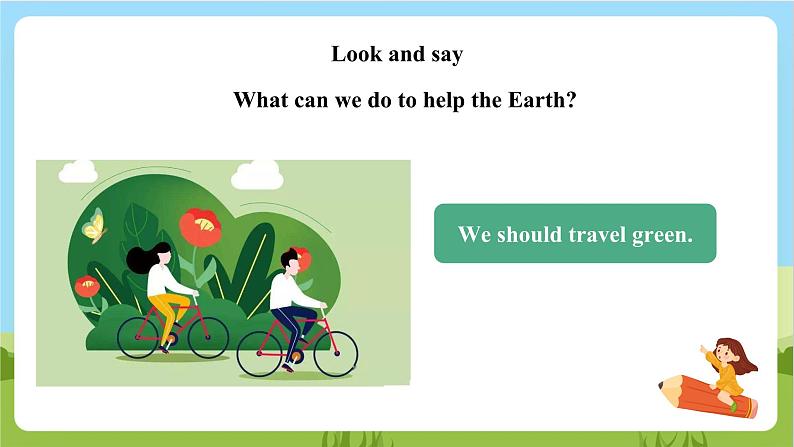 Look and say

What can we do to help the Earth?

We should travel green.